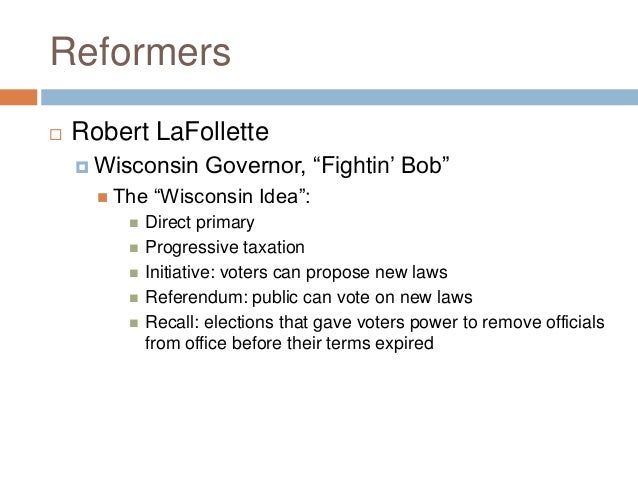 Reformers

Robert LaFollette

Wisconsin Governor, “Fightin’ Bob”

The “Wisconsin Idea”:

Direct primary

Progressive taxation

Initiative: voters can propose new laws

Referendum: public can vote on new laws

Recall: elections that gave voters power to remove officials from office before their terms expired